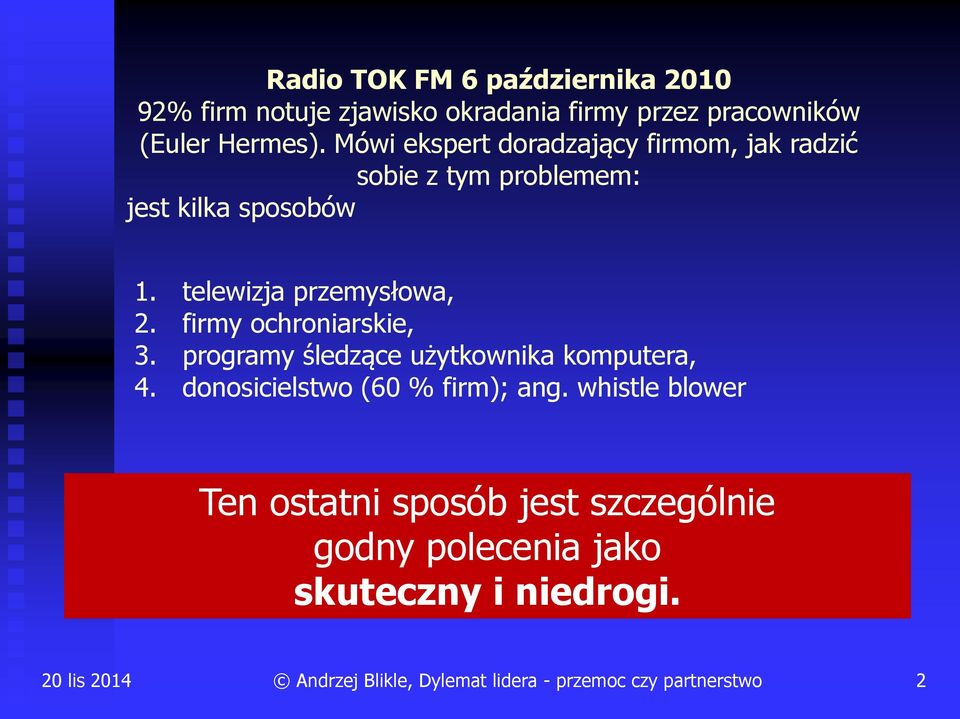 Radio TOK FM 6 października 2010
92% firm notuje zjawisko okradania firmy przez pracowników (Euler Hermes). Mówi ekspert doradzający firmom, jak radzić sobie z tym problemem:
jest kilka sposobów

1. telewizja przemysłowa,
2. firmy ochroniarskie,
3. programy śledzące użytkownika komputera,
4. donosicielstwo (60 % firm); ang. whistle blower

Ten ostatni sposób jest szczególnie godny polecenia jako **skuteczny i niedrogi.**

20 lis 2014

© Andrzej Blikle, Dylemat lidera - przemoc czy partnerstwo

2